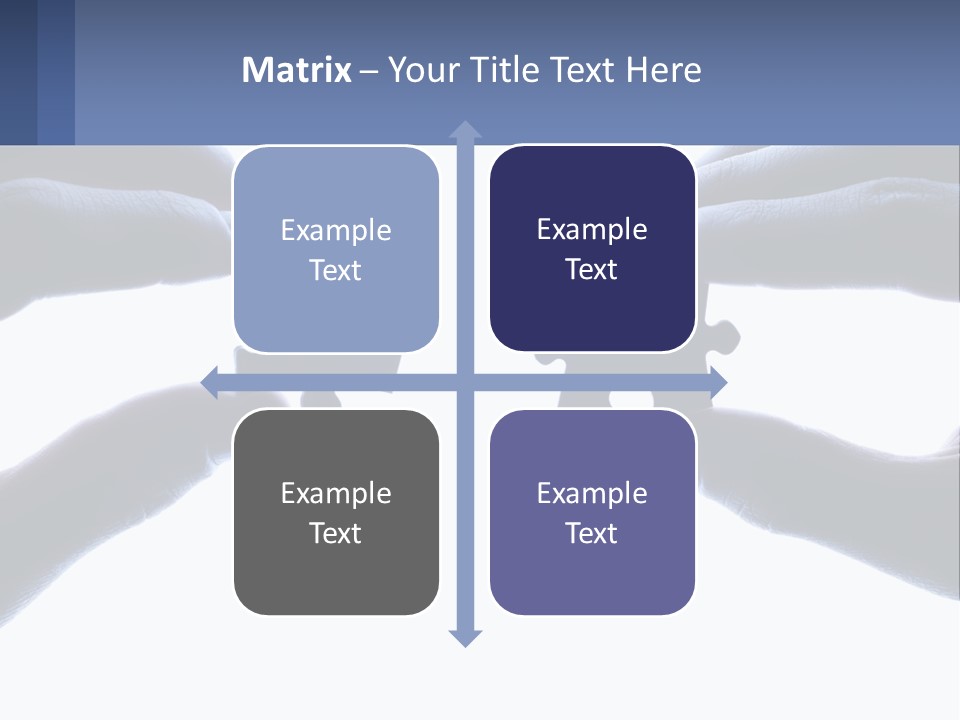 Matrix – Your Title Text Here

Example Text

Example Text

Example Text

Example Text